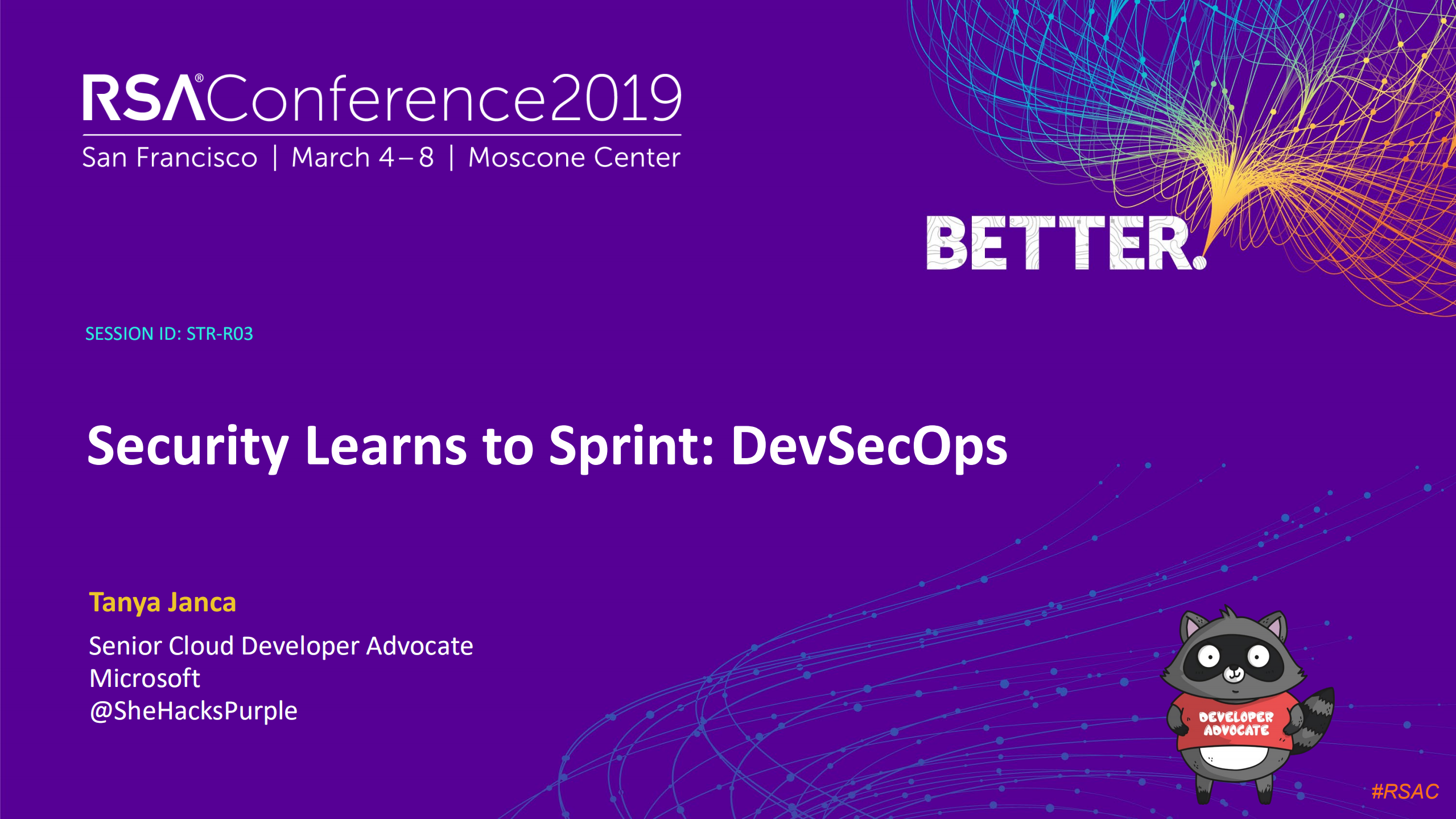 RSA®Conference2019
San Francisco | March 4–8 | Moscone Center

BETTER.

SESSION ID: STR-R03

Security Learns to Sprint: DevSecOps

Tanya Janca

Senior Cloud Developer Advocate
Microsoft
@SheHacksPurple

DEVELOPER ADVOCATE

#RSAC